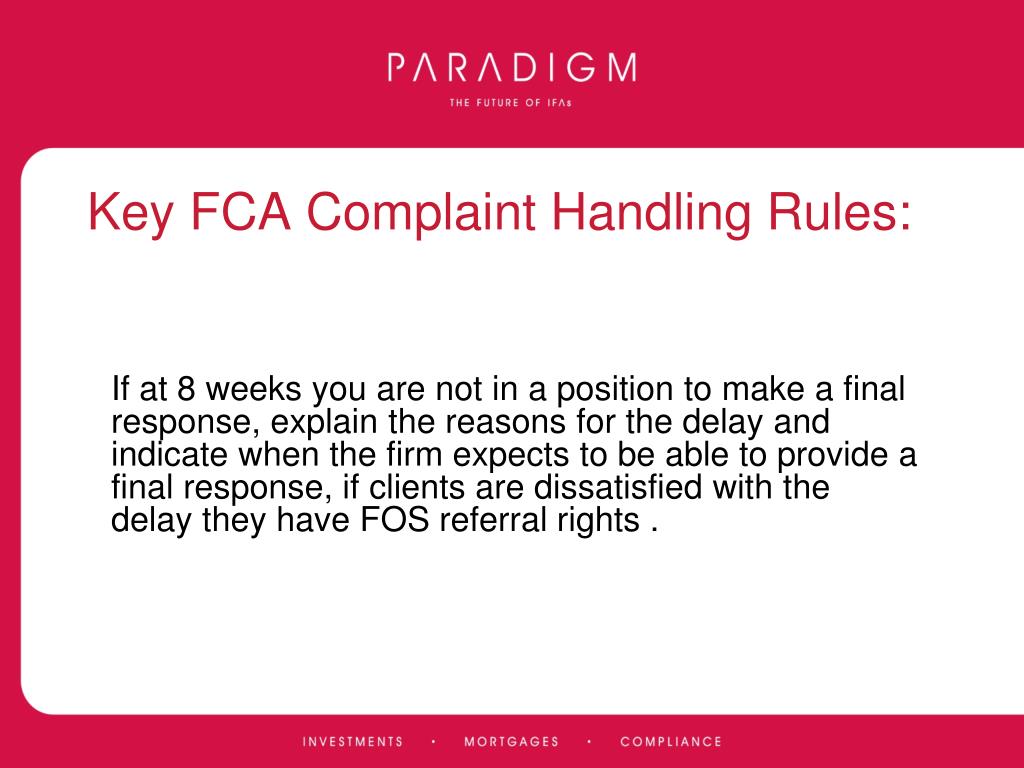 PARADIGM
THE FUTURE OF IFAs

Key FCA Complaint Handling Rules:

If at 8 weeks you are not in a position to make a final response, explain the reasons for the delay and indicate when the firm expects to be able to provide a final response, if clients are dissatisfied with the delay they have FOS referral rights .

INVESTMENTS • MORTGAGES • COMPLIANCE